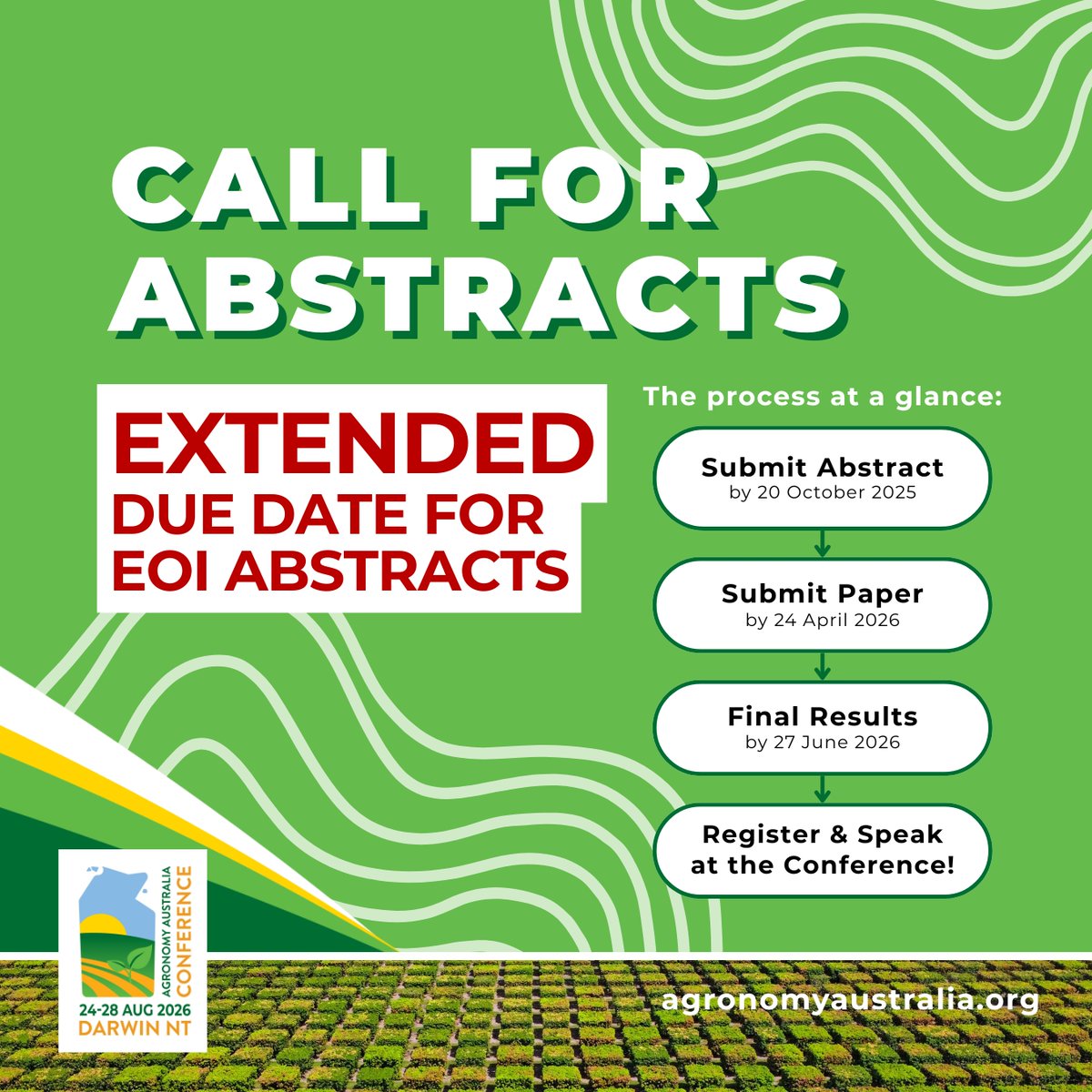 CALL FOR ABSTRACTS

EXTENDED
DUE DATE FOR EOI ABSTRACTS

The process at a glance:

Submit Abstract
by 20 October 2025

Submit Paper
by 24 April 2026

Final Results
by 27 June 2026

Register & Speak at the Conference!

AGRONOMY AUSTRALIA CONFERENCE
24-28 AUG 2026
DARWIN NT

agronomyaustralia.org